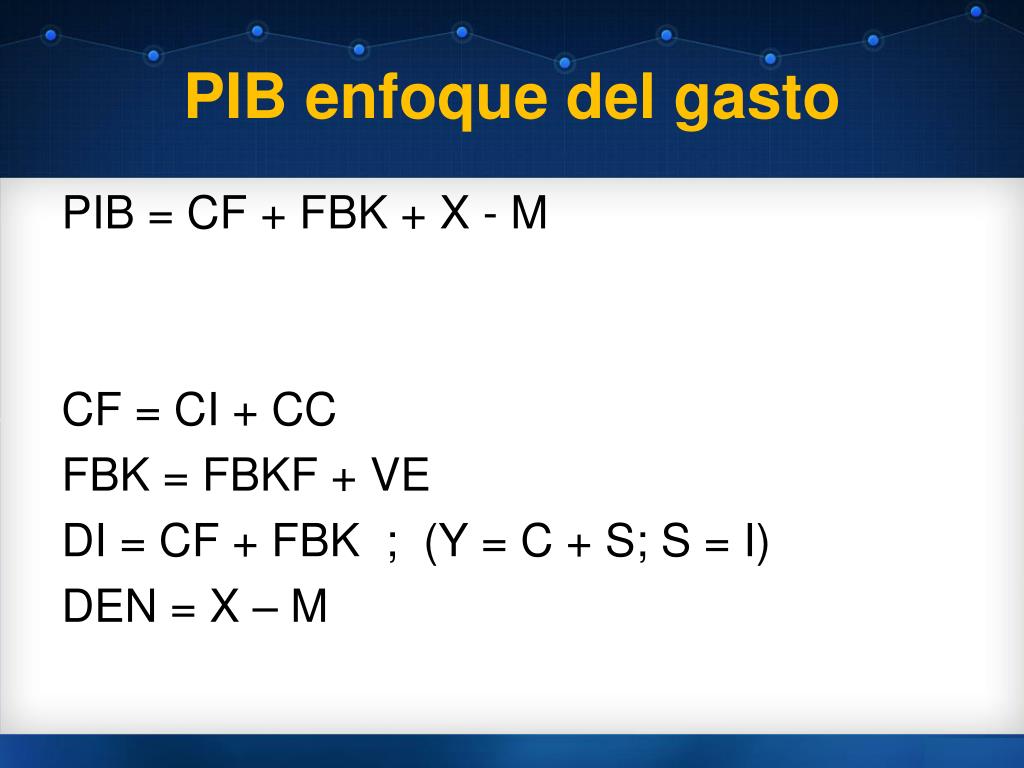 PIB enfoque del gasto

PIB = CF + FBK + X - M

CF = CI + CC
FBK = FBKF + VE
DI = CF + FBK ; (Y = C + S; S = I)
DEN = X – M